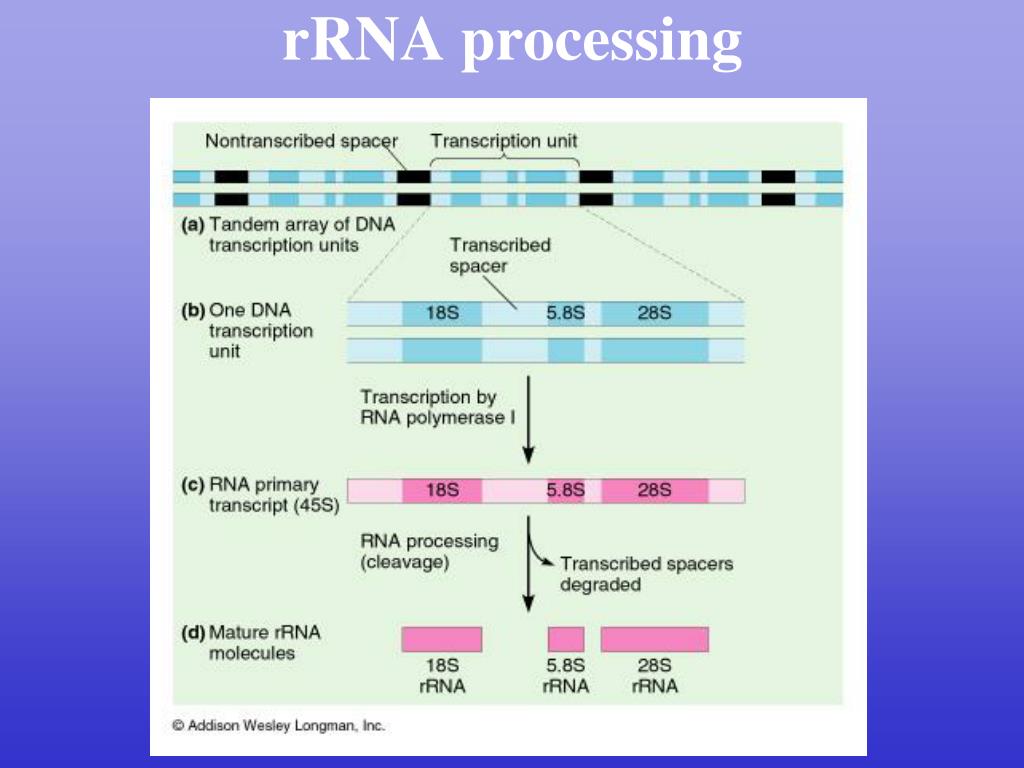 rRNA processing

Nontranscribed spacer

Transcription unit

(a) Tandem array of DNA transcription units

Transcribed spacer

(b) One DNA transcription unit

18S

5.8S

28S

Transcription by RNA polymerase I

(c) RNA primary transcript (45S)

18S

5.8S

28S

RNA processing (cleavage)

Transcribed spacers degraded

(d) Mature rRNA molecules

18S rRNA

5.8S rRNA

28S rRNA

© Addison Wesley Longman, Inc.